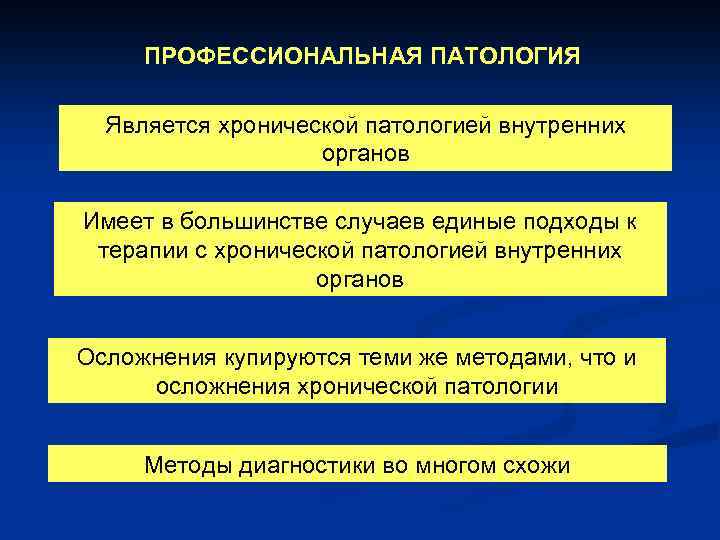 ПРОФЕССИОНАЛЬНАЯ ПАТОЛОГИЯ

Является хронической патологией внутренних органов

Имеет в большинстве случаев единые подходы к терапии с хронической патологией внутренних органов

Осложнения купируются теми же методами, что и осложнения хронической патологии

Методы диагностики во многом схожи